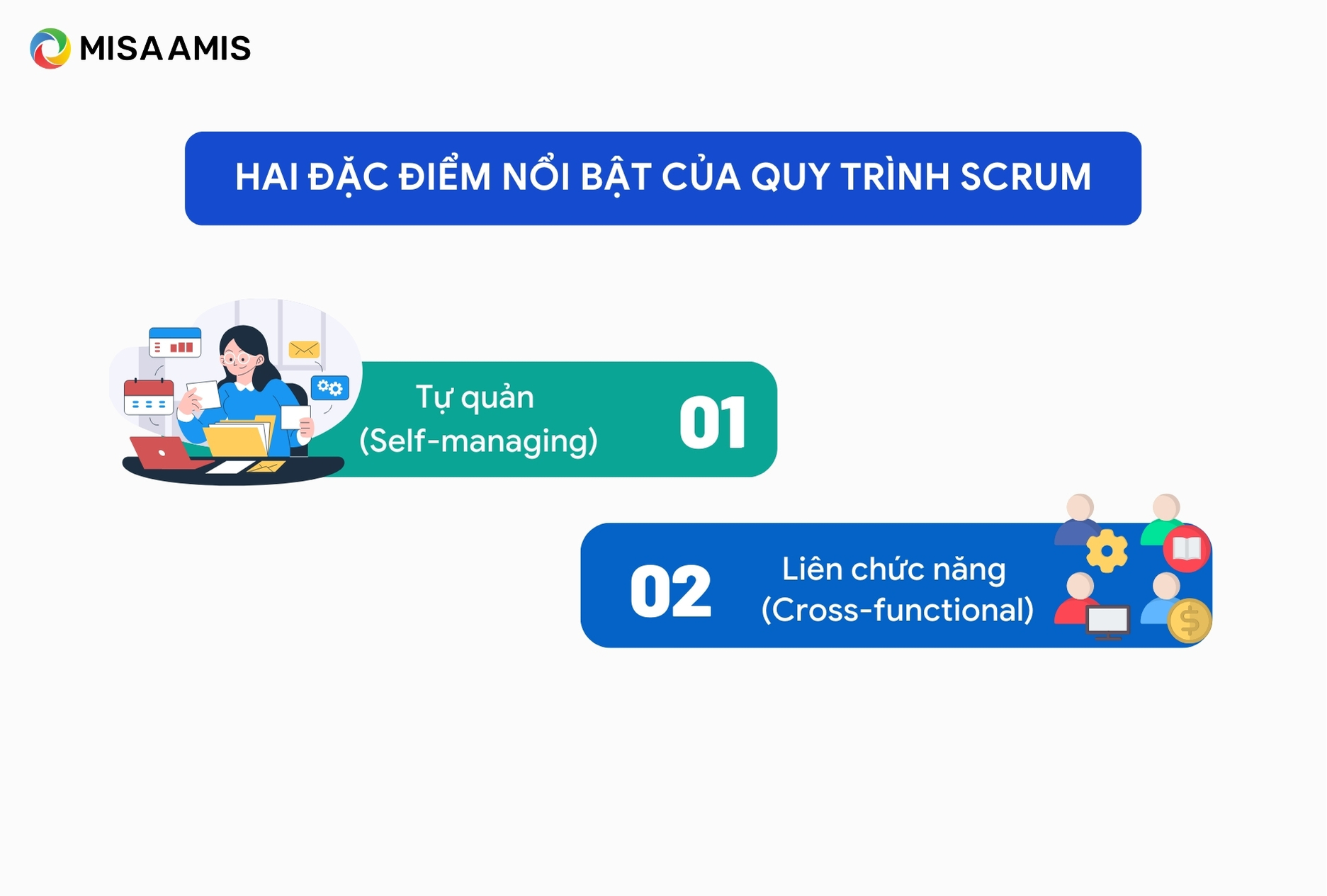 MISA AMIS

HAI ĐẶC ĐIỂM NỔI BẬT CỦA QUY TRÌNH SCRUM

Tự quản
(Self-managing)

01

02

Liên chức năng
(Cross-functional)